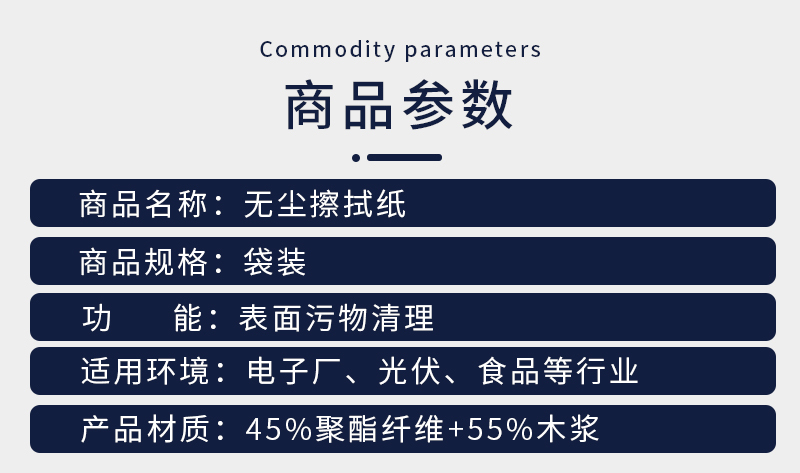 Commodity parameters

商品参数

商品名称：无尘擦拭纸

商品规格：袋装

功　　能：表面污物清理

适用环境：电子厂、光伏、食品等行业

产品材质：45%聚酯纤维+55%木浆